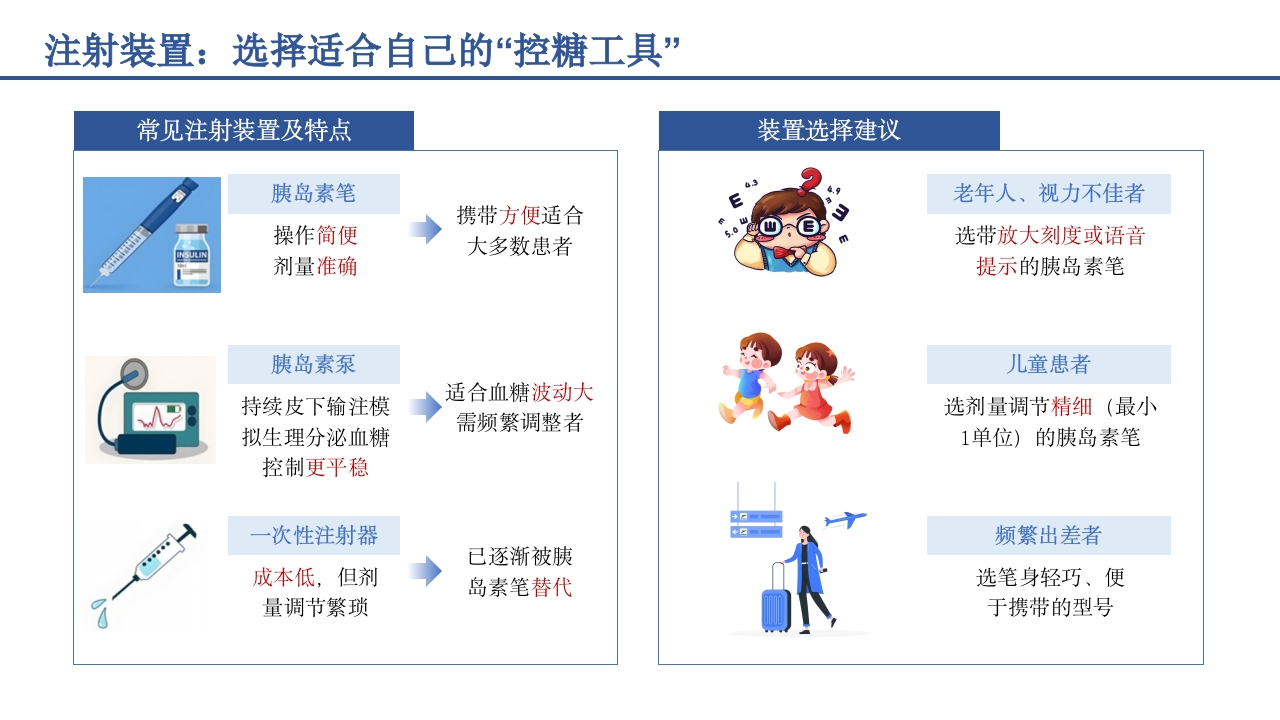 注射装置：选择适合自己的“控糖工具”

常见注射装置及特点

INSULIN

胰岛素笔

操作简便
剂量准确

携带方便适合大多数患者

胰岛素泵

持续皮下输注模拟生理分泌血糖控制更平稳

适合血糖波动大需频繁调整者

一次性注射器

成本低，但剂量调节繁琐

已逐渐被胰岛素笔替代

装置选择建议

老年人、视力不佳者

选带放大刻度或语音提示的胰岛素笔

儿童患者

选剂量调节精细（最小1单位）的胰岛素笔

频繁出差者

选笔身轻巧、便于携带的型号